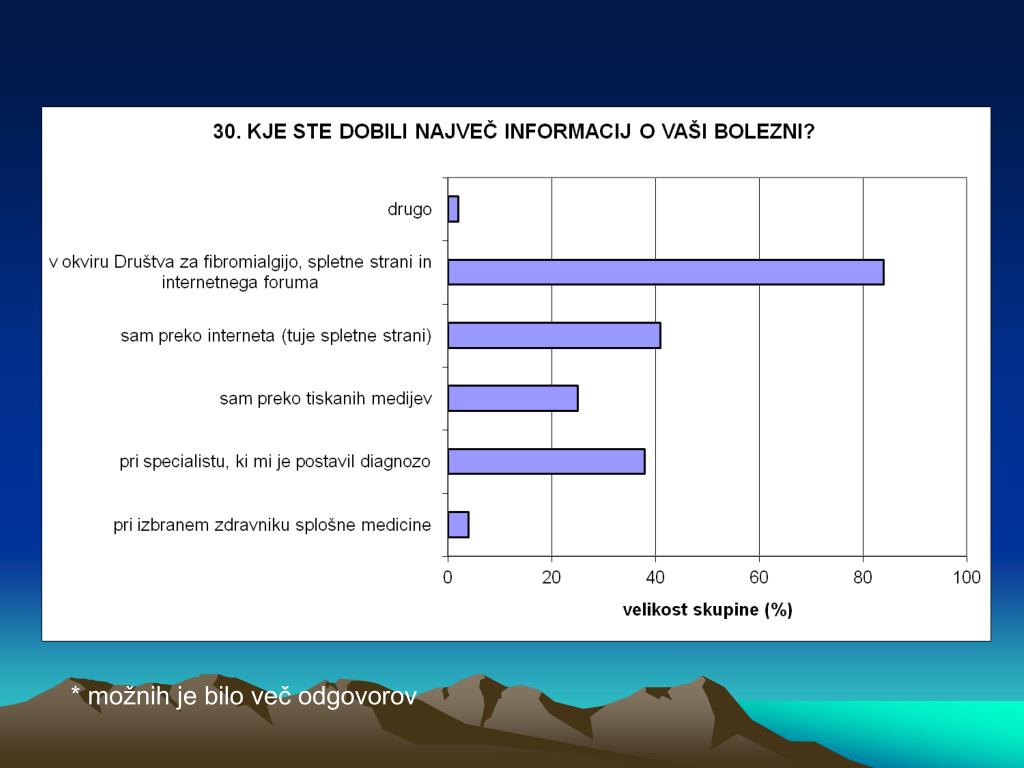 30. KJE STE DOBILI NAJVEČ INFORMACIJ O VAŠI BOLEZNI?

drugo

v okviru Društva za fibromialgijo, spletne strani in internetnega foruma

sam preko interneta (tuje spletne strani)

sam preko tiskanih medijev

pri specialistu, ki mi je postavil diagnozo

pri izbranem zdravniku splošne medicine

0 20 40 60 80 100

velikost skupine (%)

* možnih je bilo več odgovorov